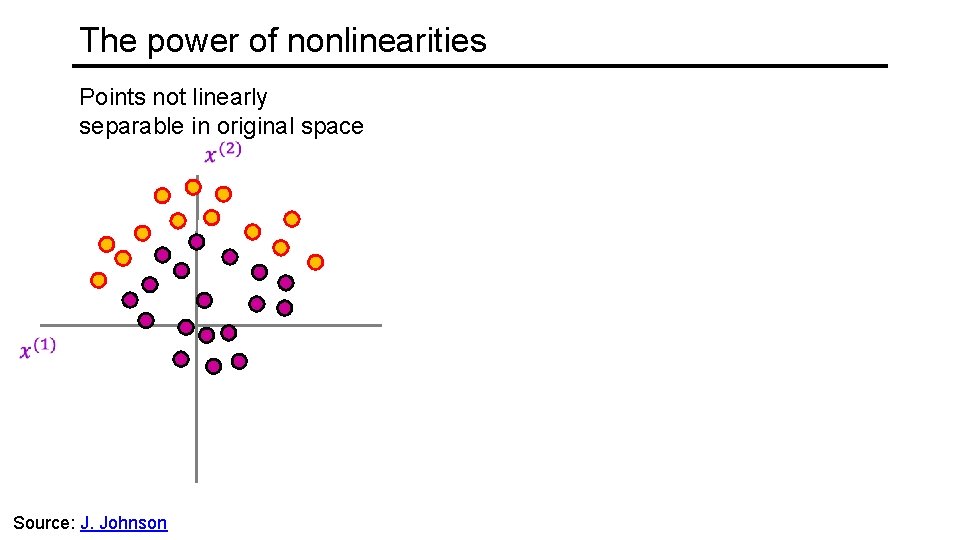 The power of nonlinearities

Points not linearly separable in original space

$x^{(2)}$

$x^{(1)}$

Source: J. Johnson